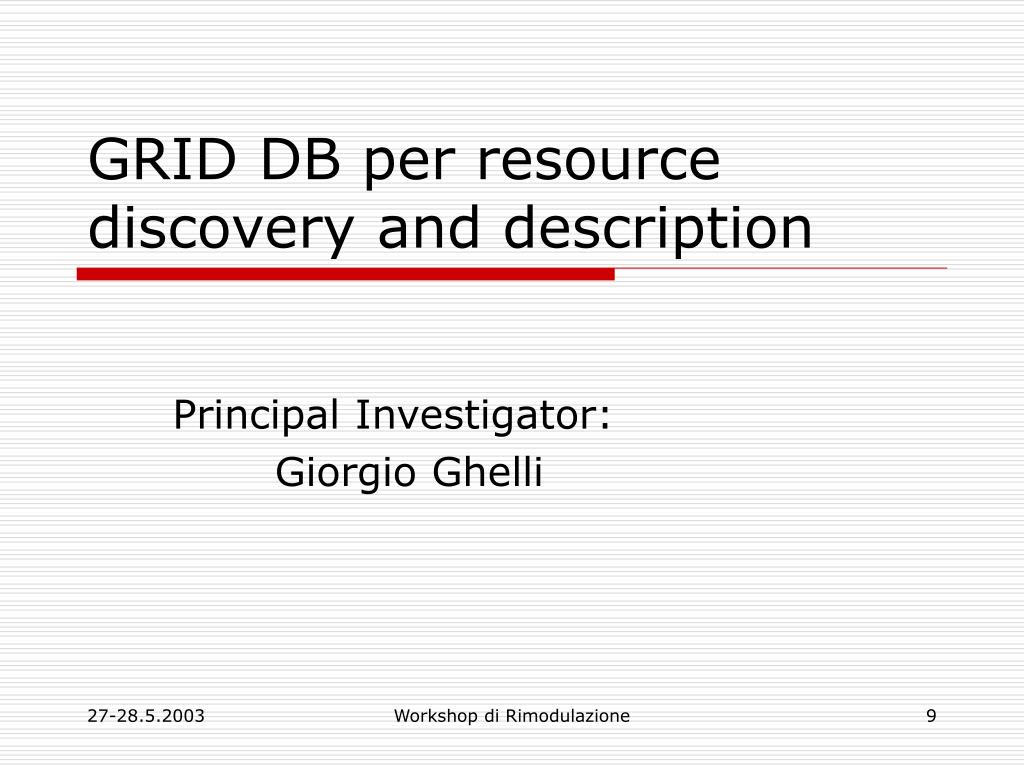 GRID DB per resource discovery and description

Principal Investigator:
Giorgio Ghelli

27-28.5.2003

Workshop di Rimodulazione

9